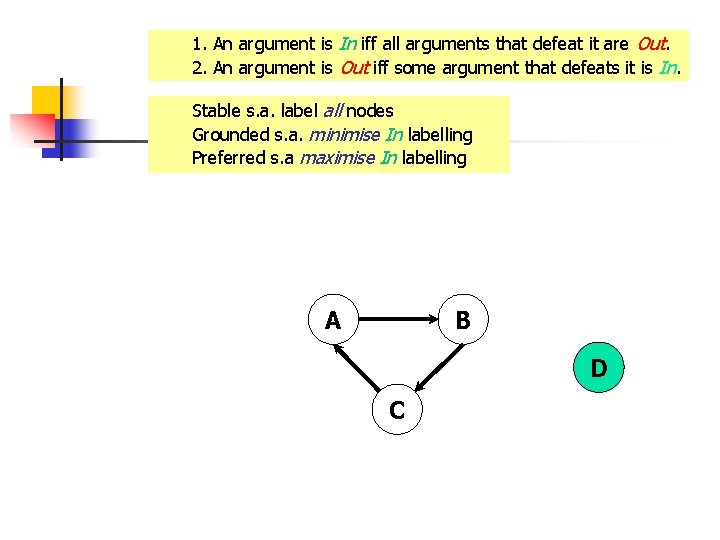 1. An argument is In iff all arguments that defeat it are Out.
2. An argument is Out iff some argument that defeats it is In.

Stable s.a. label all nodes
Grounded s.a. minimise In labelling
Preferred s.a maximise In labelling

A
B
C
D